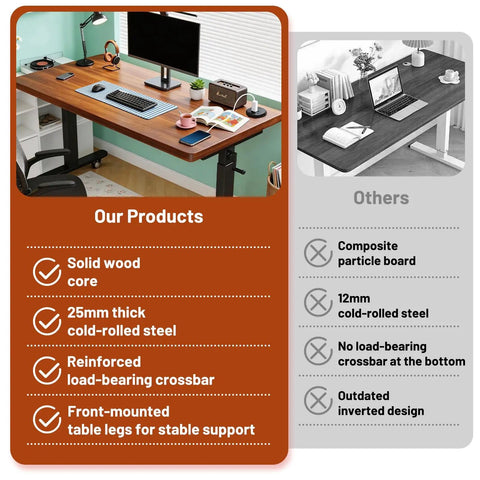 Our Products

Solid wood core

25mm thick cold-rolled steel

Reinforced load-bearing crossbar

Front-mounted table legs for stable support

Others

Composite particle board

12mm cold-rolled steel

No load-bearing crossbar at the bottom

Outdated inverted design